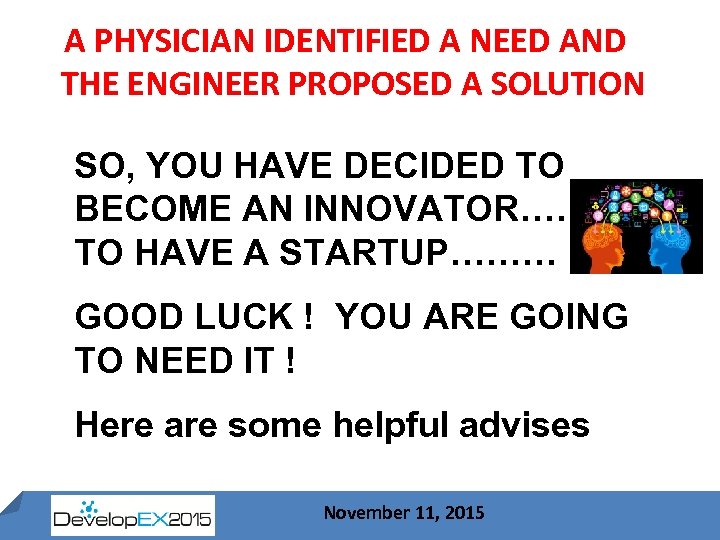 A PHYSICIAN IDENTIFIED A NEED AND THE ENGINEER PROPOSED A SOLUTION

SO, YOU HAVE DECIDED TO BECOME AN INNOVATOR…. TO HAVE A STARTUP………

GOOD LUCK ! YOU ARE GOING TO NEED IT !

Here are some helpful advises

DevelopEX2015

November 11, 2015